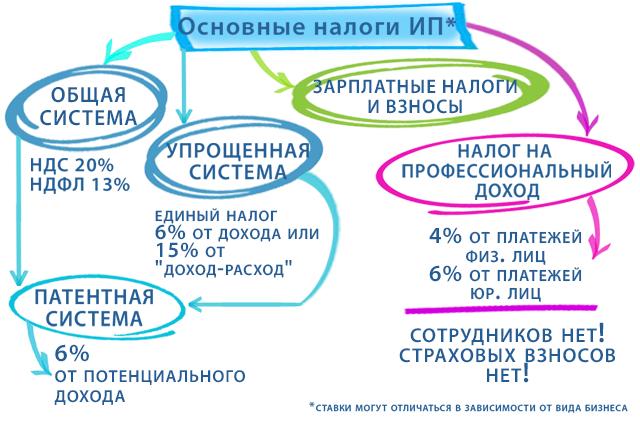 Основные налоги ИП*

ОБЩАЯ СИСТЕМА

НДС 20%
НДФЛ 13%

УПРОЩЕННАЯ СИСТЕМА

ЕДИНЫЙ НАЛОГ
6% ОТ ДОХОДА ИЛИ
15% ОТ
"ДОХОД-РАСХОД"

ПАТЕНТНАЯ СИСТЕМА

6%
ОТ ПОТЕНЦИАЛЬНОГО ДОХОДА

ЗАРПЛАТНЫЕ НАЛОГИ И ВЗНОСЫ

НАЛОГ НА ПРОФЕССИОНАЛЬНЫЙ ДОХОД

4% ОТ ПЛАТЕЖЕЙ ФИЗ. ЛИЦ
6% ОТ ПЛАТЕЖЕЙ ЮР. ЛИЦ

СОТРУДНИКОВ НЕТ!
СТРАХОВЫХ ВЗНОСОВ НЕТ!

*СТАВКИ МОГУТ ОТЛИЧАТЬСЯ В ЗАВИСИМОСТИ ОТ ВИДА БИЗНЕСА